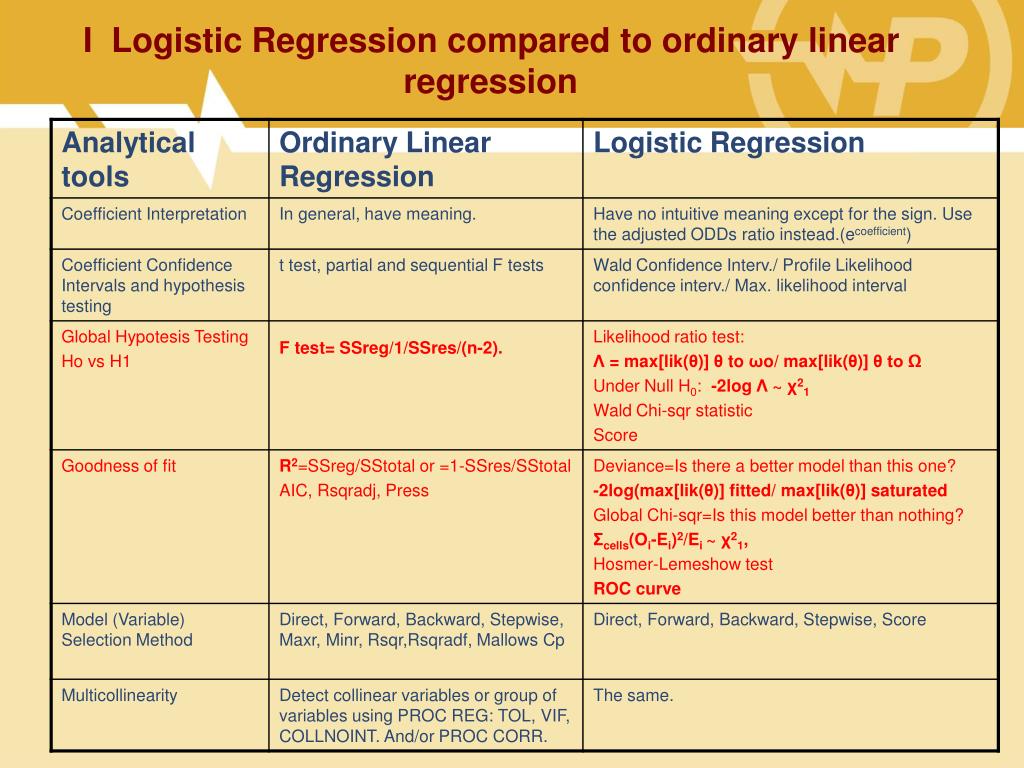 I Logistic Regression compared to ordinary linear regression

| Analytical tools | Ordinary Linear Regression | Logistic Regression |
|---|---|---|
| Coefficient Interpretation | In general, have meaning. | Have no intuitive meaning except for the sign. Use the adjusted ODDs ratio instead.($e^{coefficient}$) |
| Coefficient Confidence Intervals and hypothesis testing | t test, partial and sequential F tests | Wald Confidence Interv./ Profile Likelihood confidence interv./ Max. likelihood interval |
| Global Hypotesis Testing Ho vs H1 | F test= SSreg/1/SSres/(n-2). | Likelihood ratio test: Λ = max[lik(θ)] θ to ωo/ max[lik(θ)] θ to Ω Under Null $H_0$: -2log Λ ~ $χ^2_1$ Wald Chi-sqr statistic Score |
| Goodness of fit | $R^2$=SSreg/SStotal or =1-SSres/SStotal AIC, Rsqradj, Press | Deviance=Is there a better model than this one? -2log(max[lik(θ)] fitted/ max[lik(θ)] saturated Global Chi-sqr=Is this model better than nothing? $Σ_{cells}(O_i-E_i)^2/E_i$ ~ $χ^2_1$, Hosmer-Lemeshow test ROC curve |
| Model (Variable) Selection Method | Direct, Forward, Backward, Stepwise, Maxr, Minr, Rsqr,Rsqradf, Mallows Cp | Direct, Forward, Backward, Stepwise, Score |
| Multicollinearity | Detect collinear variables or group of variables using PROC REG: TOL, VIF, COLLNOINT. And/or PROC CORR. | The same. |